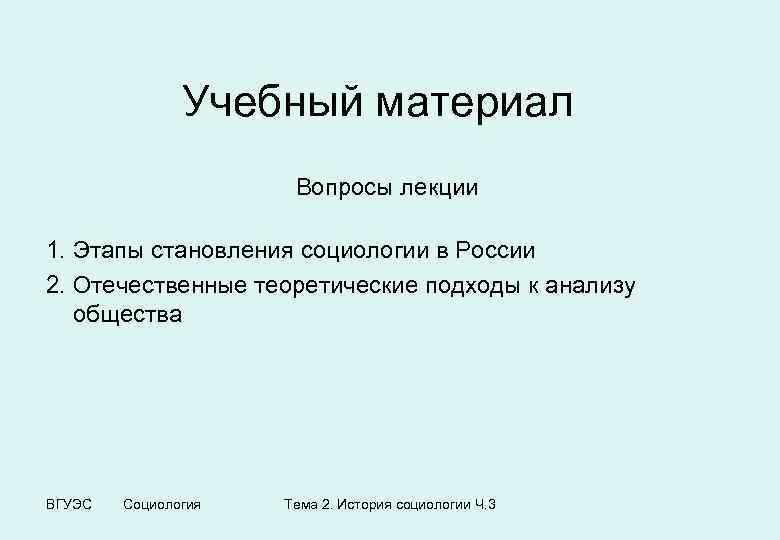 Учебный материал

Вопросы лекции

1. Этапы становления социологии в России
2. Отечественные теоретические подходы к анализу общества

ВГУЭС Социология Тема 2. История социологии Ч.3